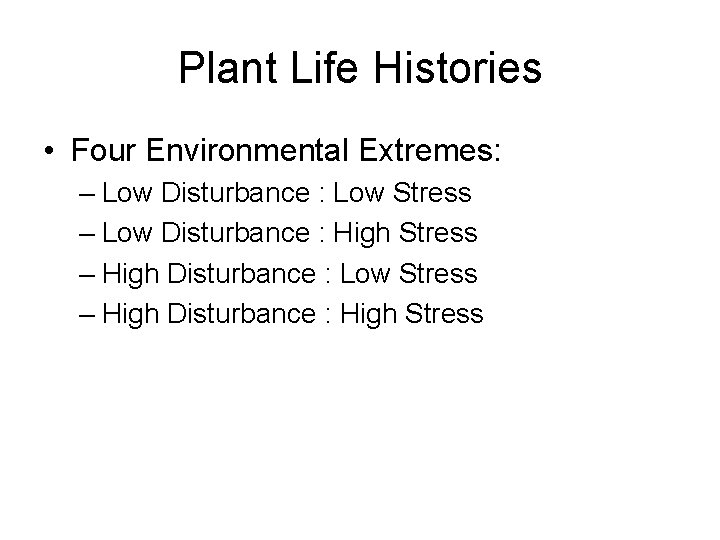 Plant Life Histories

• Four Environmental Extremes:
– Low Disturbance : Low Stress
– Low Disturbance : High Stress
– High Disturbance : Low Stress
– High Disturbance : High Stress